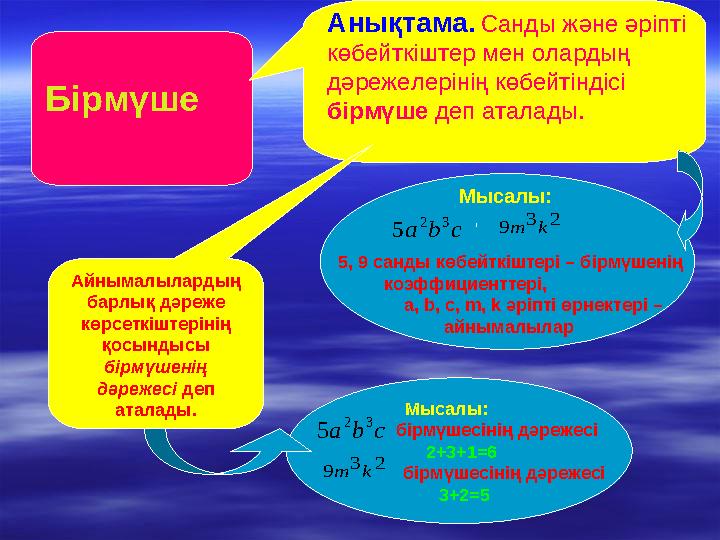 Бірмүше

Анықтама. Санды және әріпті көбейткіштер мен олардың дәрежелерінің көбейтіндісі бірмүше деп аталады.

Мысалы:
$5a^2b^3c$ , $9m^3k^2$

5, 9 санды көбейткіштері – бірмүшенің коэффициенттері,
a, b, c, m, k әріпті өрнектері – айнымалылар

Айнымалылардың барлық дәреже көрсеткіштерінің қосындысы бірмүшенің дәрежесі деп аталады.

Мысалы:
$5a^2b^3c$ бірмүшесінің дәрежесі 2+3+1=6
$9m^3k^2$ бірмүшесінің дәрежесі 3+2=5